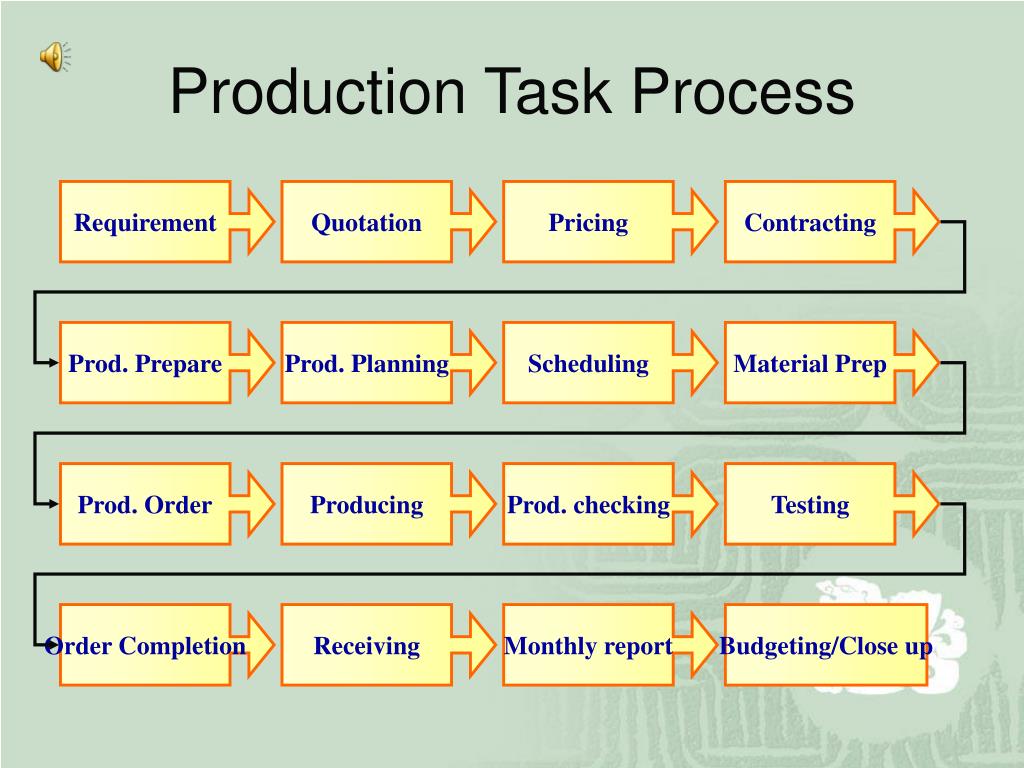 Production Task Process

Requirement

Quotation

Pricing

Contracting

Prod. Prepare

Prod. Planning

Scheduling

Material Prep

Prod. Order

Producing

Prod. checking

Testing

Order Completion

Receiving

Monthly report

Budgeting/Close up